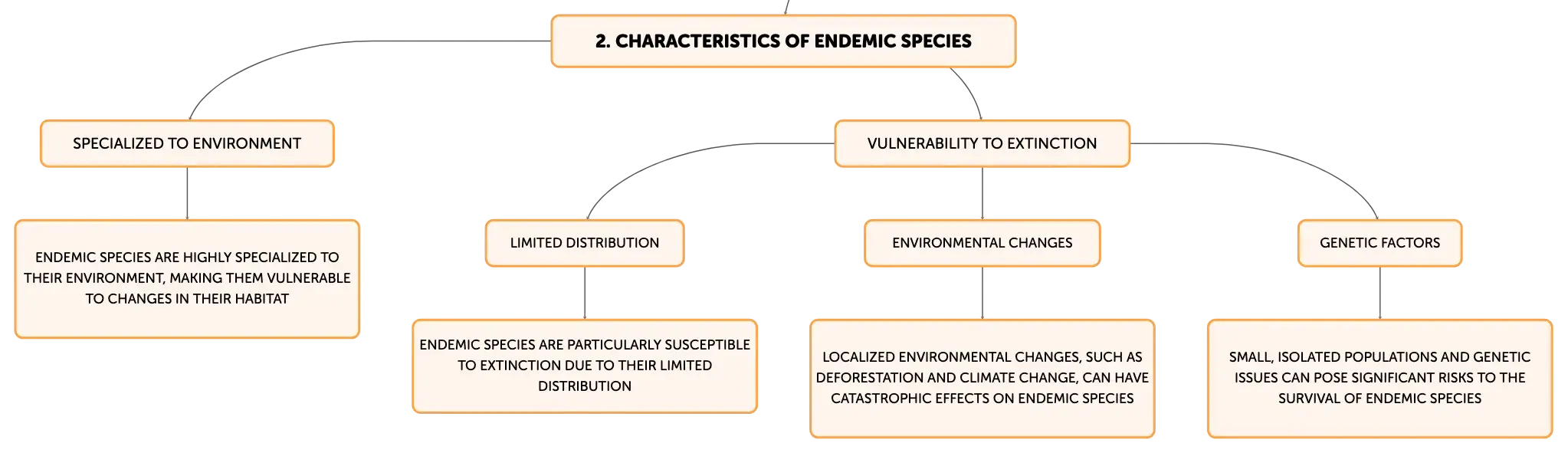 2. CHARACTERISTICS OF ENDEMIC SPECIES

SPECIALIZED TO ENVIRONMENT

ENDEMIC SPECIES ARE HIGHLY SPECIALIZED TO THEIR ENVIRONMENT, MAKING THEM VULNERABLE TO CHANGES IN THEIR HABITAT

VULNERABILITY TO EXTINCTION

LIMITED DISTRIBUTION

ENDEMIC SPECIES ARE PARTICULARLY SUSCEPTIBLE TO EXTINCTION DUE TO THEIR LIMITED DISTRIBUTION

ENVIRONMENTAL CHANGES

LOCALIZED ENVIRONMENTAL CHANGES, SUCH AS DEFORESTATION AND CLIMATE CHANGE, CAN HAVE CATASTROPHIC EFFECTS ON ENDEMIC SPECIES

GENETIC FACTORS

SMALL, ISOLATED POPULATIONS AND GENETIC ISSUES CAN POSE SIGNIFICANT RISKS TO THE SURVIVAL OF ENDEMIC SPECIES